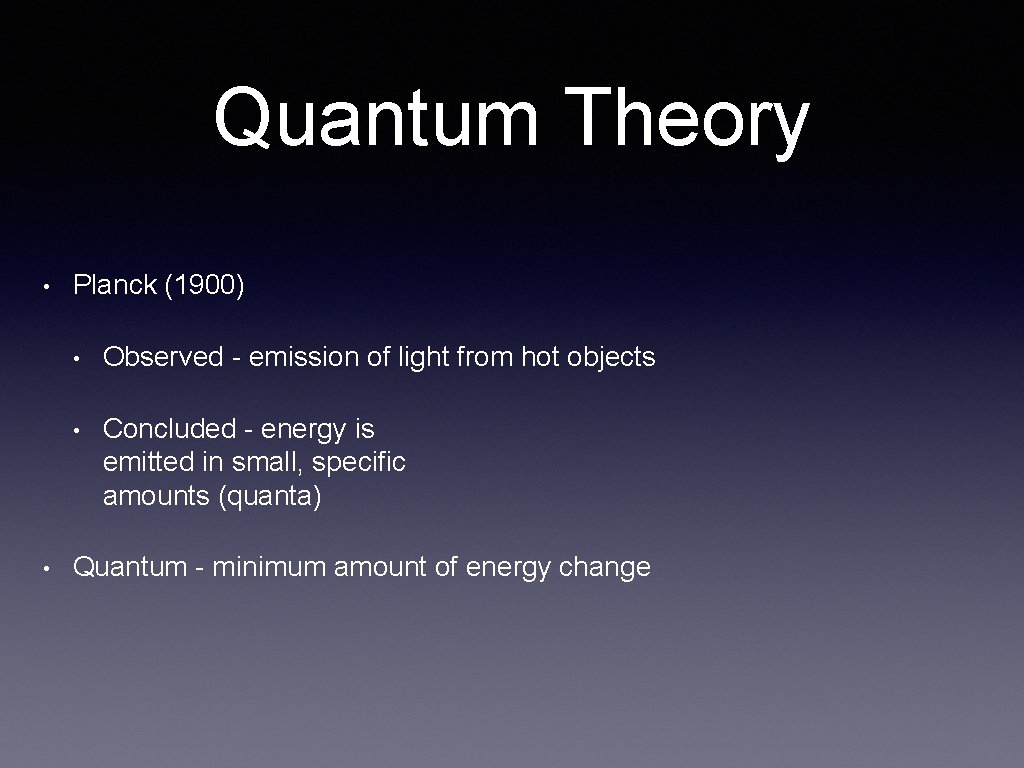 Quantum Theory

• Planck (1900)

• Observed - emission of light from hot objects

• Concluded - energy is emitted in small, specific amounts (quanta)

• Quantum - minimum amount of energy change